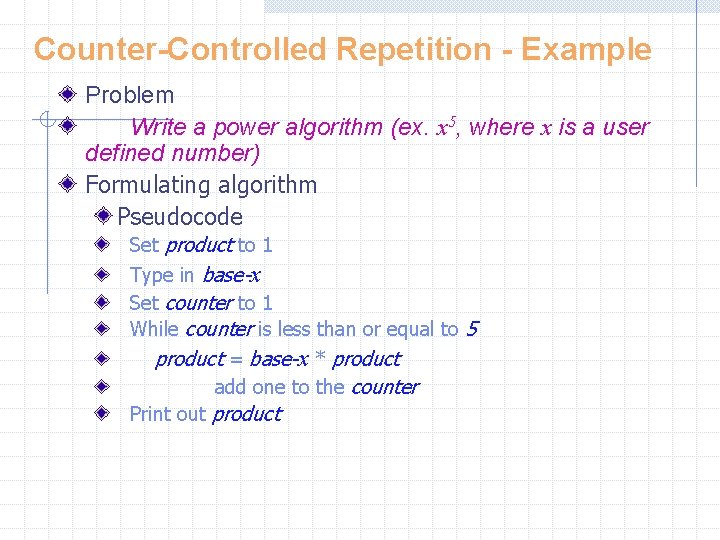 Counter-Controlled Repetition - Example

Problem

Write a power algorithm (ex. $x^5$, where $x$ is a user defined number)

Formulating algorithm

Pseudocode

Set product to 1

Type in base-x

Set counter to 1

While counter is less than or equal to 5

product = base-x * product

add one to the counter

Print out product